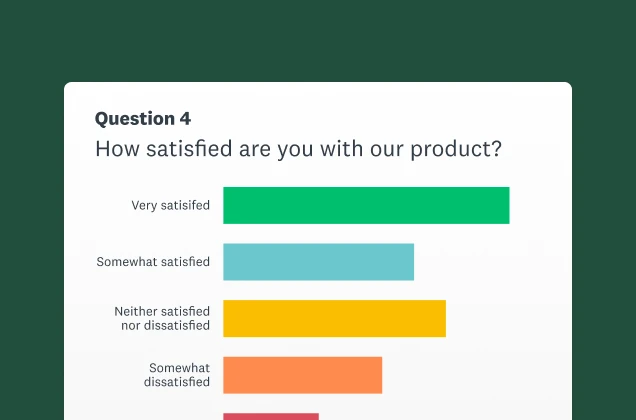 Question 4

How satisfied are you with our product?

Very satisifed

Somewhat satisfied

Neither satisfied nor dissatisfied

Somewhat dissatisfied